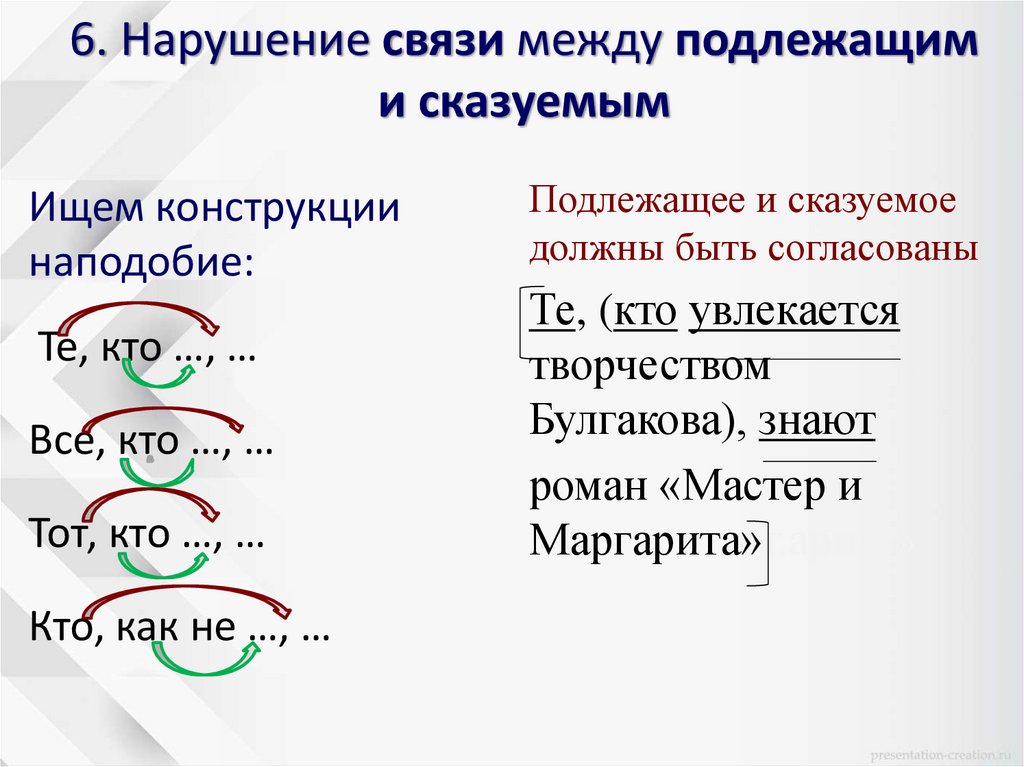 6. Нарушение связи между подлежащим и сказуемым

Ищем конструкции наподобие:

Те, кто …, …

Все, кто …, …

Тот, кто …, …

Кто, как не …, …

Подлежащее и сказуемое должны быть согласованы

Те, (кто увлекается творчеством Булгакова), знают роман «Мастер и Маргарита»

presentation-creation.ru